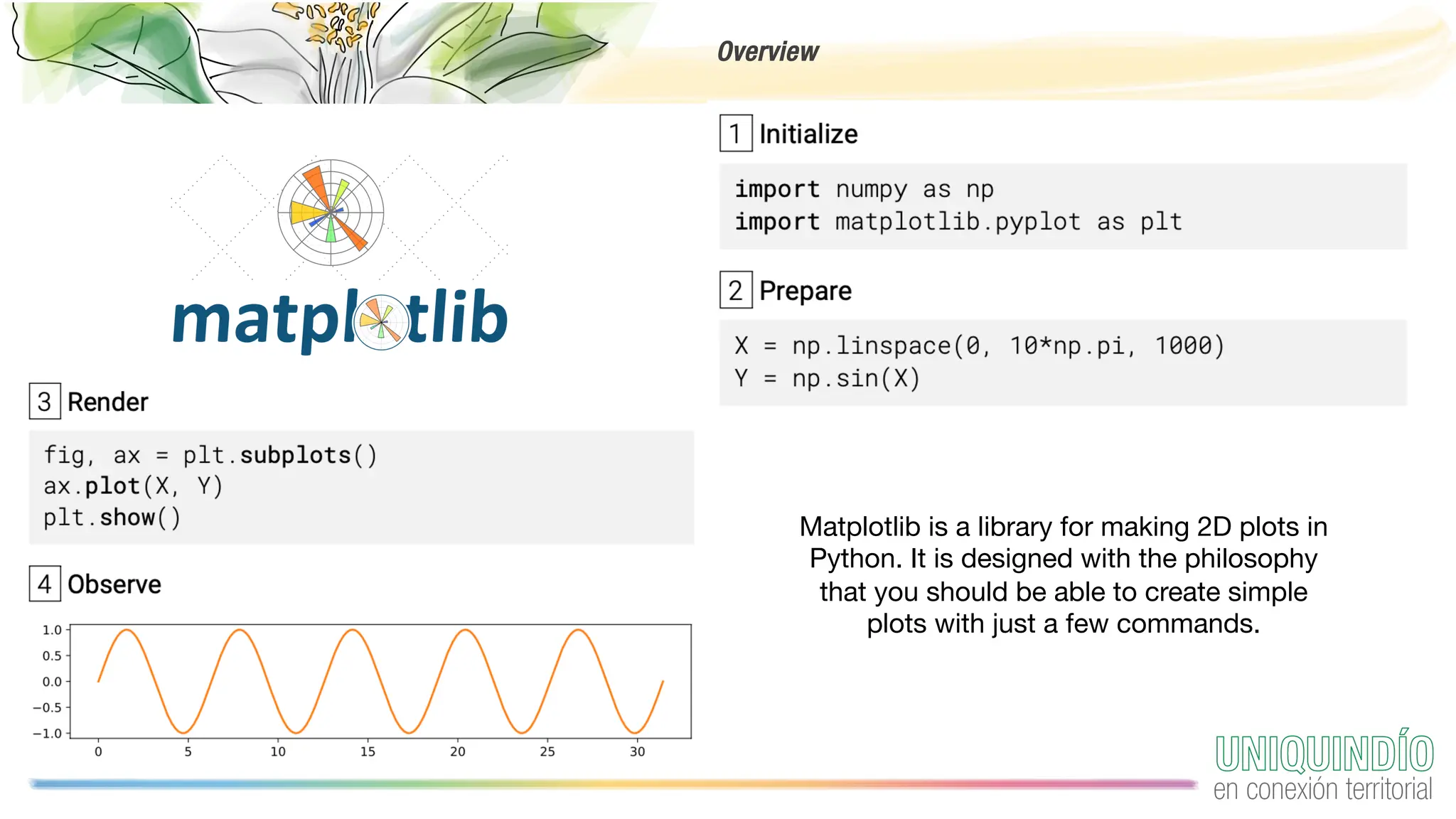 Overview

matplotlib

1 Initialize

import numpy as np
import matplotlib.pyplot as plt

2 Prepare

X = np.linspace(0, 10*np.pi, 1000)
Y = np.sin(X)

3 Render

fig, ax = plt.subplots()
ax.plot(X, Y)
plt.show()

4 Observe

1.0
0.5
0.0
−0.5
−1.0
0 5 10 15 20 25 30

Matplotlib is a library for making 2D plots in Python. It is designed with the philosophy that you should be able to create simple plots with just a few commands.

UNIQUINDÍO
en conexión territorial